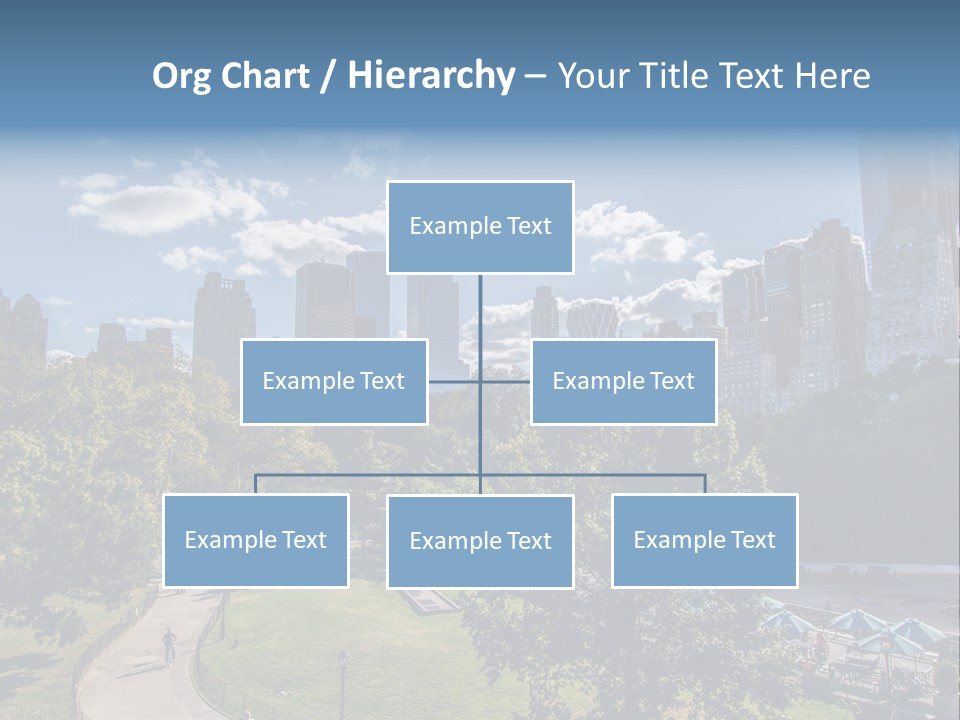 Org Chart / Hierarchy – Your Title Text Here

Example Text

Example Text

Example Text

Example Text

Example Text

Example Text